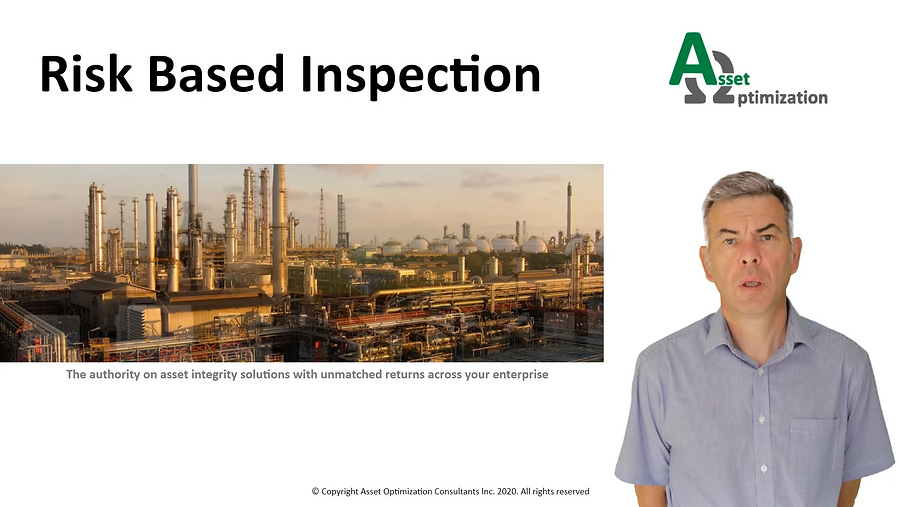 Risk Based Inspection

Asset Optimization

The authority on asset integrity solutions with unmatched returns across your enterprise

© Copyright Asset Optimization Consultants Inc. 2020. All rights reserved